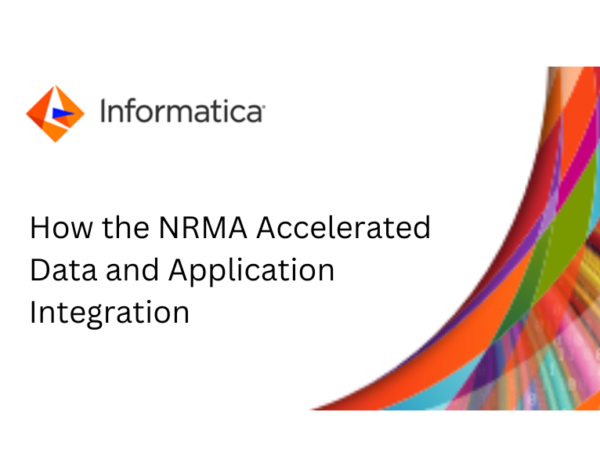 Informatica

How the NRMA Accelerated Data and Application Integration